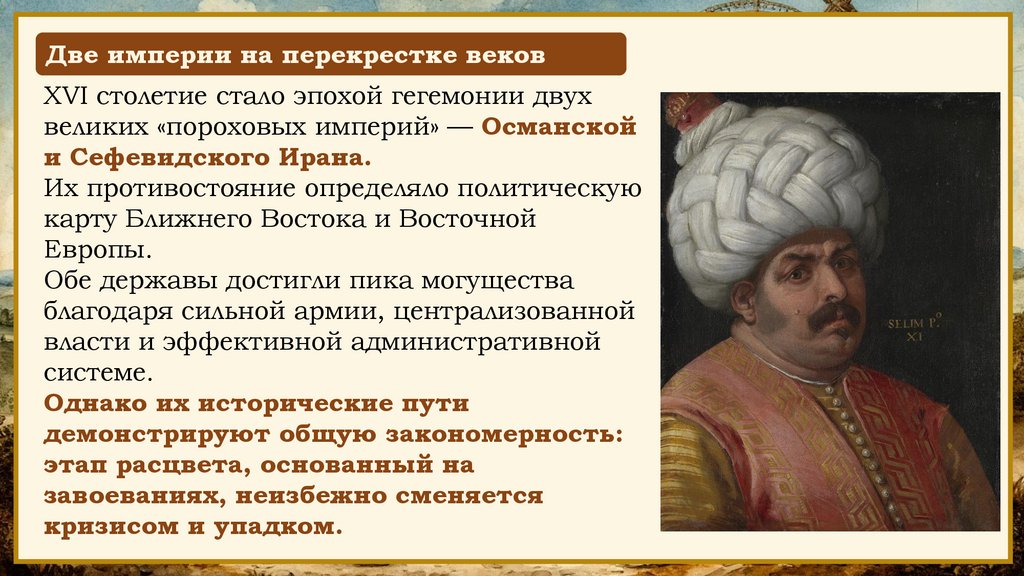 Две империи на перекрестке веков

XVI столетие стало эпохой гегемонии двух великих «пороховых империй» — Османской и Сефевидского Ирана.
Их противостояние определяло политическую карту Ближнего Востока и Восточной Европы.
Обе державы достигли пика могущества благодаря сильной армии, централизованной власти и эффективной административной системе.
Однако их исторические пути демонстрируют общую закономерность: этап расцвета, основанный на завоеваниях, неизбежно сменяется кризисом и упадком.

SELIM P.º
XI